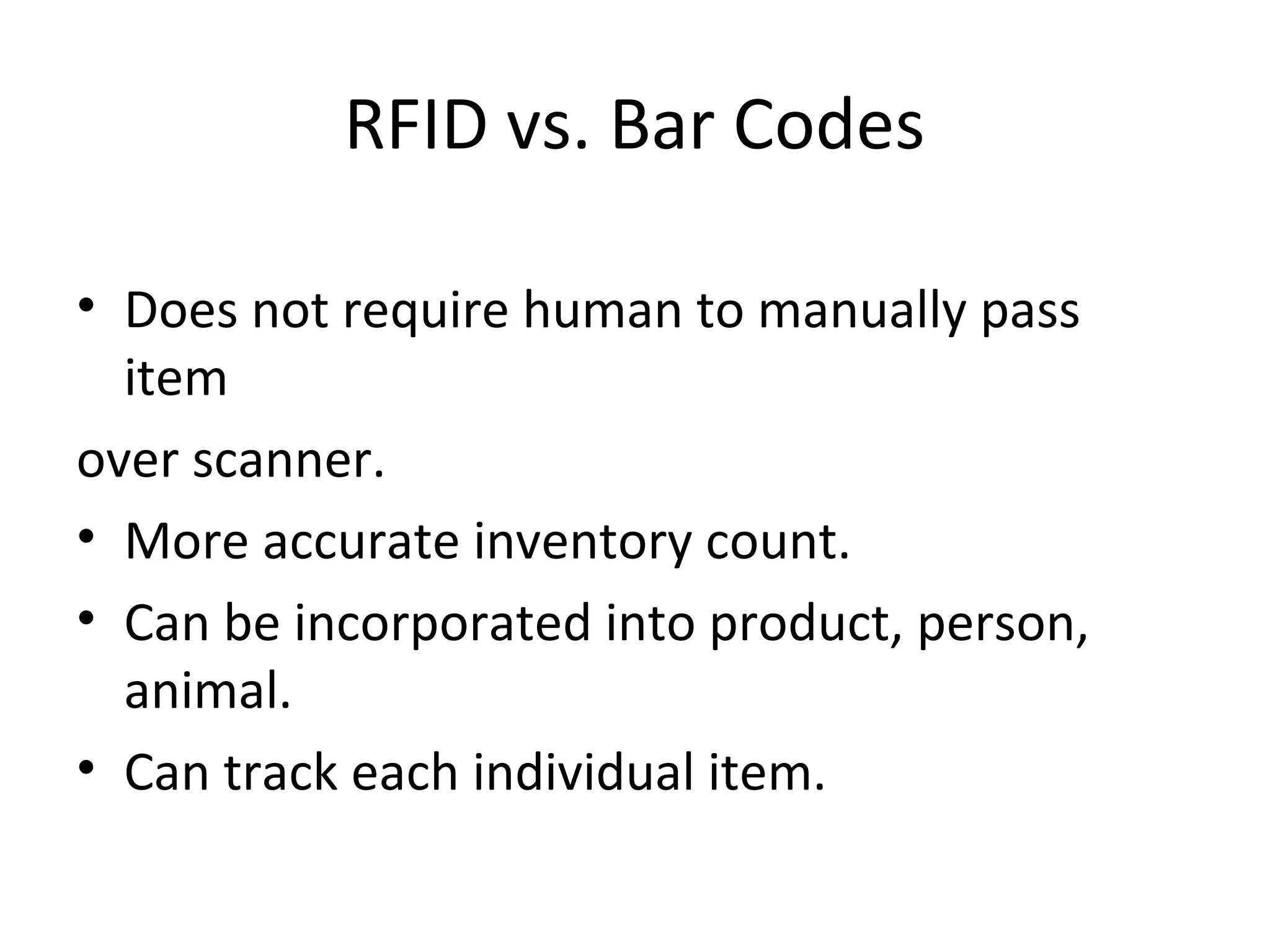 RFID vs. Bar Codes

• Does not require human to manually pass item

over scanner.

• More accurate inventory count.

• Can be incorporated into product, person, animal.

• Can track each individual item.